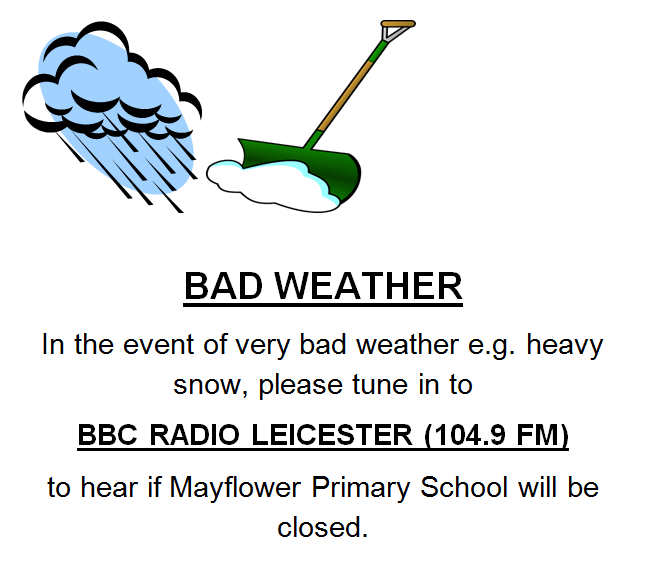 BAD WEATHER

In the event of very bad weather e.g. heavy snow, please tune in to

BBC RADIO LEICESTER (104.9 FM)

to hear if Mayflower Primary School will be closed.